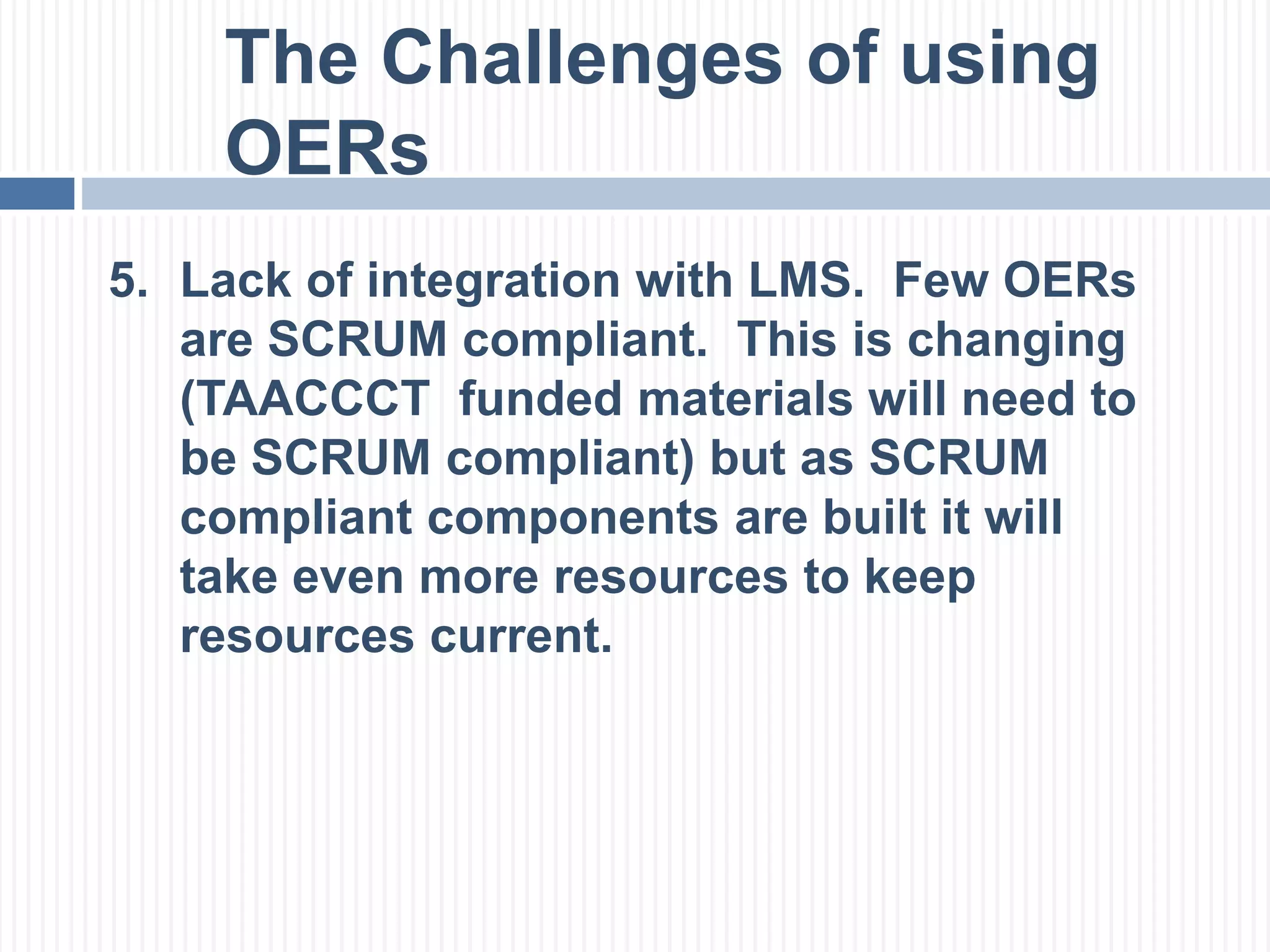 The Challenges of using OERs

5. Lack of integration with LMS.  Few OERs are SCRUM compliant.  This is changing (TAACCCT  funded materials will need to be SCRUM compliant) but as SCRUM compliant components are built it will take even more resources to keep resources current.